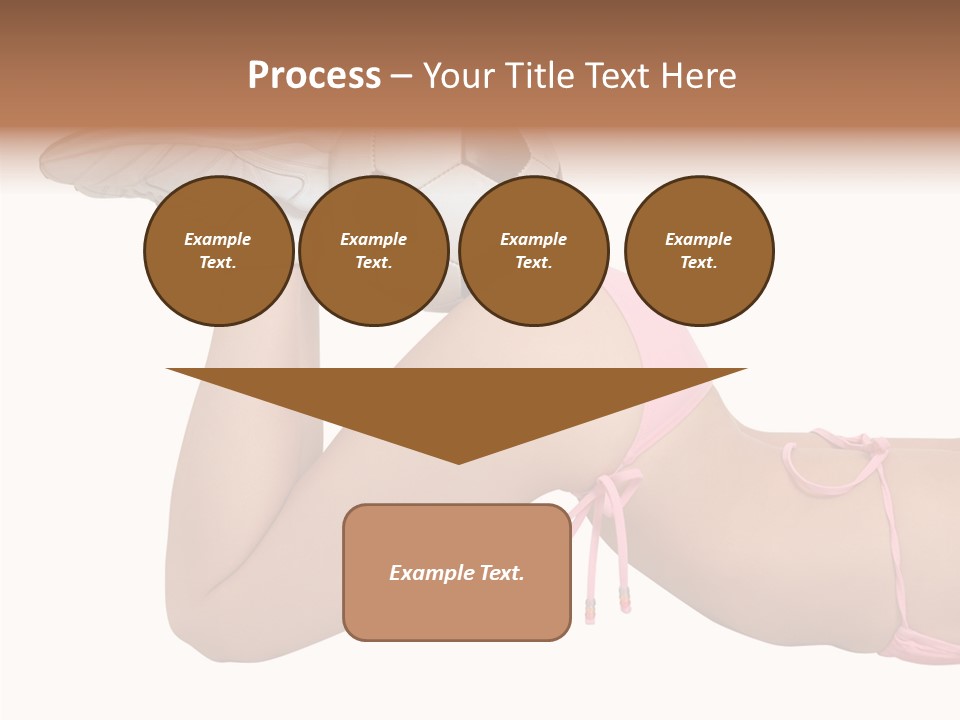 Process – Your Title Text Here

Example Text.

Example Text.

Example Text.

Example Text.

Example Text.